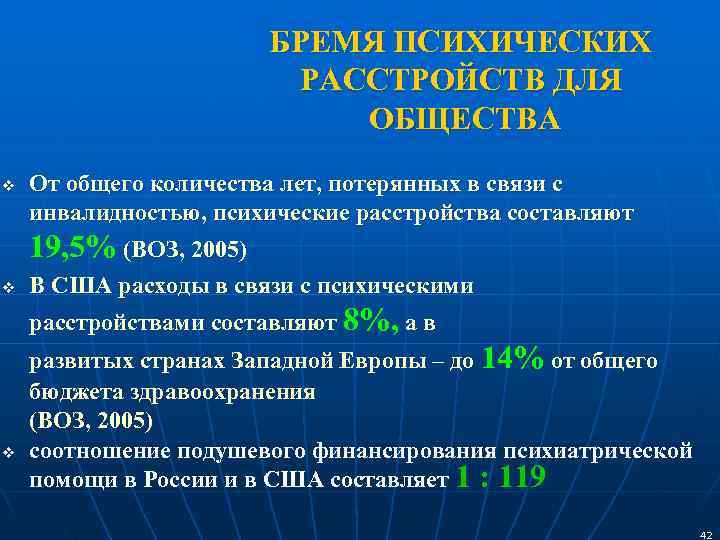 БРЕМЯ ПСИХИЧЕСКИХ РАССТРОЙСТВ ДЛЯ ОБЩЕСТВА

❖ От общего количества лет, потерянных в связи с инвалидностью, психические расстройства составляют 19,5% (ВОЗ, 2005)

❖ В США расходы в связи с психическими расстройствами составляют 8%, а в развитых странах Западной Европы – до 14% от общего бюджета здравоохранения (ВОЗ, 2005)

❖ соотношение подушевого финансирования психиатрической помощи в России и в США составляет 1 : 119

42